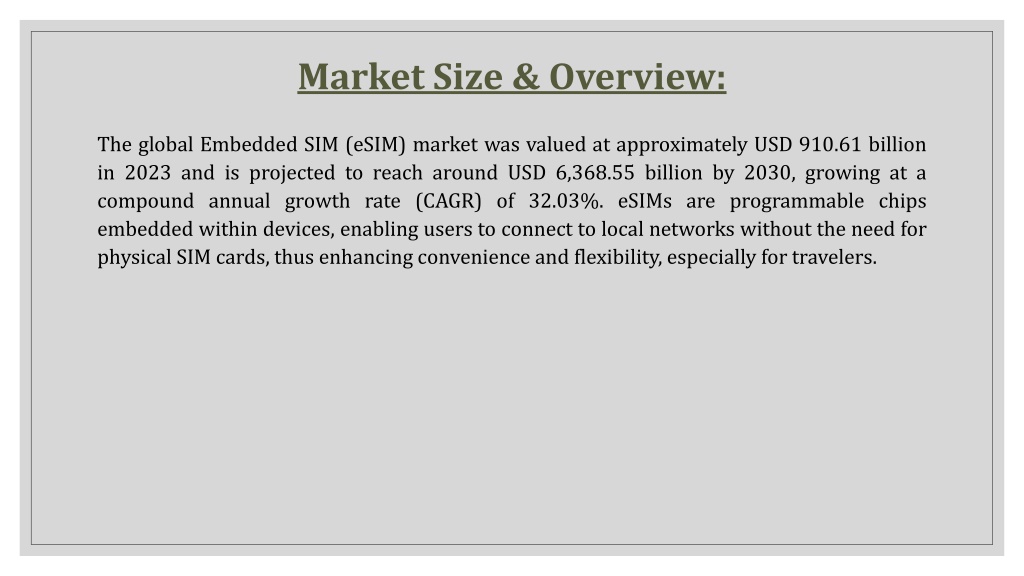 Market Size & Overview:

The global Embedded SIM (eSIM) market was valued at approximately USD 910.61 billion in 2023 and is projected to reach around USD 6,368.55 billion by 2030, growing at a compound annual growth rate (CAGR) of 32.03%. eSIMs are programmable chips embedded within devices, enabling users to connect to local networks without the need for physical SIM cards, thus enhancing convenience and flexibility, especially for travelers.